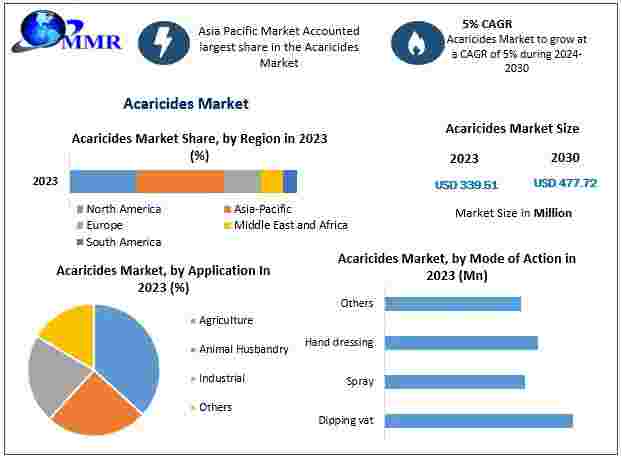 MMR

Asia Pacific Market Accounted largest share in the Acaricides Market

5% CAGR
Acaricides Market to grow at a CAGR of 5% during 2024-2030

Acaricides Market

Acaricides Market Share, by Region in 2023 (%)

2023

North America
Asia-Pacific
Europe
Middle East and Africa
South America

Acaricides Market Size

2023
2030
USD 339.51
USD 477.72

Market Size in Million

Acaricides Market, by Application In 2023 (%)

Agriculture
Animal Husbandry
Industrial
Others

Acaricides Market, by Mode of Action in 2023 (Mn)

Others
Hand dressing
Spray
Dipping vat